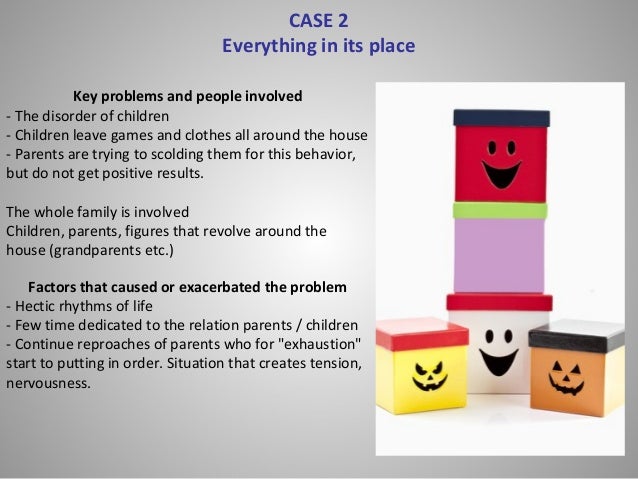 CASE 2
Everything in its place

Key problems and people involved
- The disorder of children
- Children leave games and clothes all around the house
- Parents are trying to scolding them for this behavior, but do not get positive results.

The whole family is involved
Children, parents, figures that revolve around the house (grandparents etc.)

Factors that caused or exacerbated the problem
- Hectic rhythms of life
- Few time dedicated to the relation parents / children
- Continue reproaches of parents who for "exhaustion" start to putting in order. Situation that creates tension, nervousness.